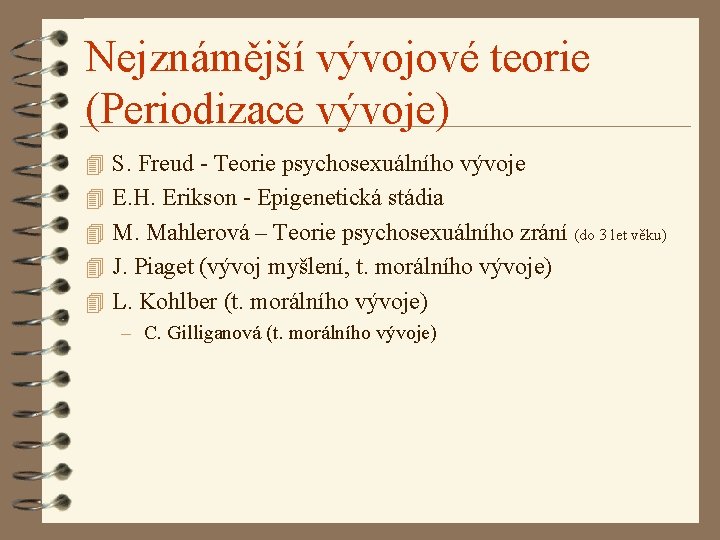 Nejznámější vývojové teorie (Periodizace vývoje)

S. Freud - Teorie psychosexuálního vývoje
E.H. Erikson - Epigenetická stádia
M. Mahlerová – Teorie psychosexuálního zrání (do 3 let věku)
J. Piaget (vývoj myšlení, t. morálního vývoje)
L. Kohlber (t. morálního vývoje)
– C. Gilliganová (t. morálního vývoje)